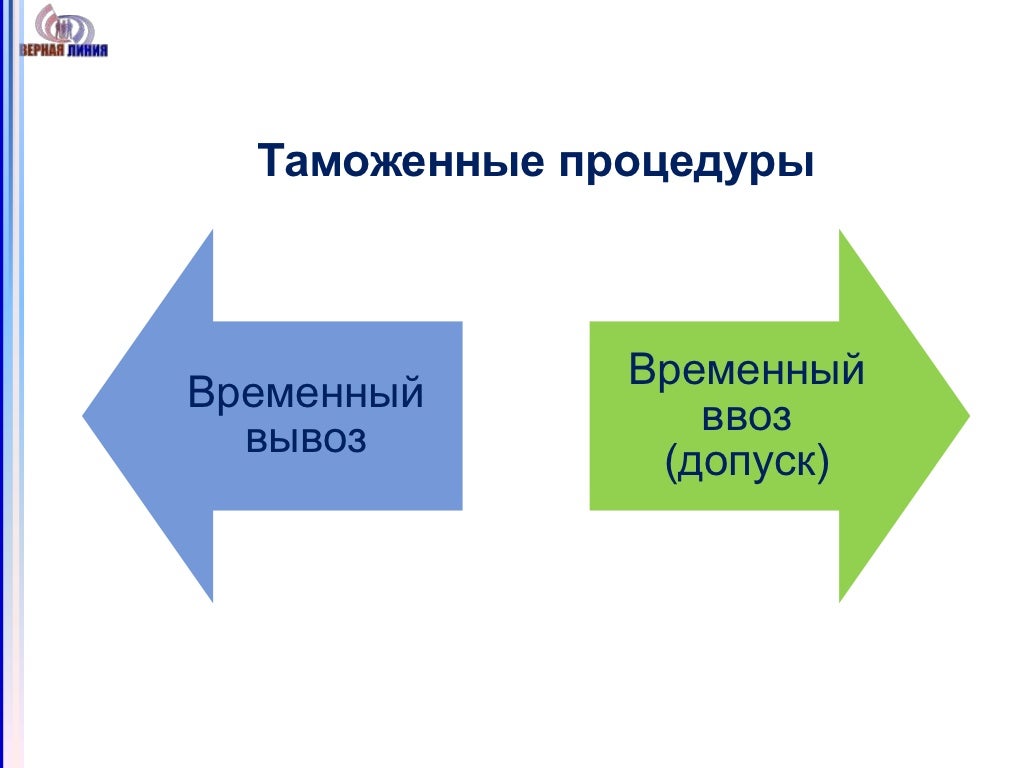 ВЕРНАЯ ЛИНИЯ

Таможенные процедуры

Временный вывоз

Временный ввоз (допуск)